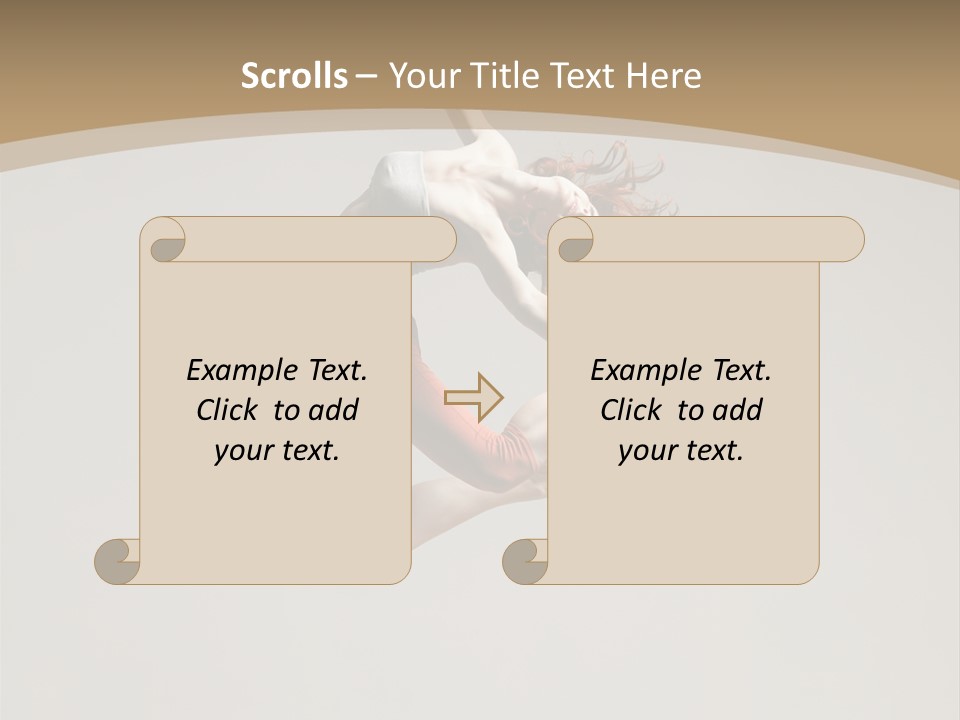 Scrolls – Your Title Text Here

Example Text. Click to add your text.

Example Text. Click to add your text.